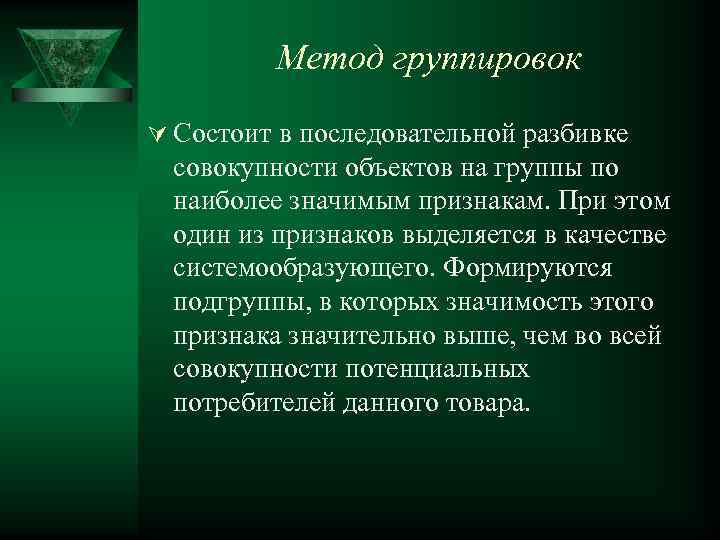 Метод группировок

Состоит в последовательной разбивке совокупности объектов на группы по наиболее значимым признакам. При этом один из признаков выделяется в качестве системообразующего. Формируются подгруппы, в которых значимость этого признака значительно выше, чем во всей совокупности потенциальных потребителей данного товара.